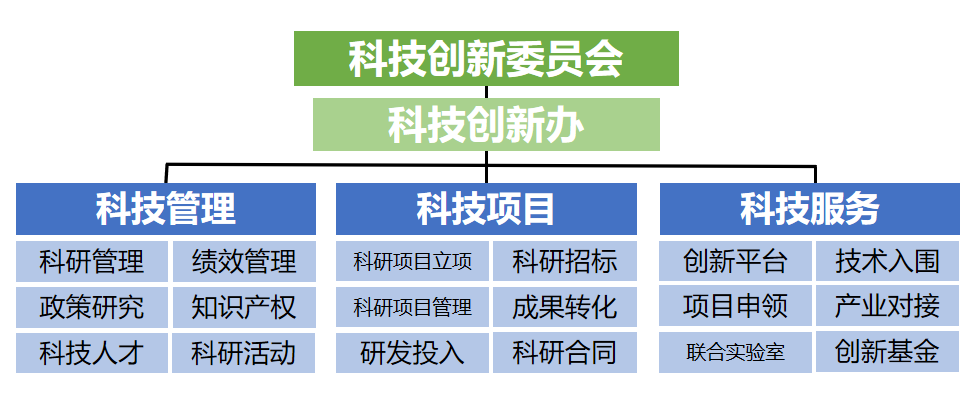 科技创新委员会

科技创新办

科技管理

科研管理
绩效管理
政策研究
知识产权
科技人才
科研活动

科技项目

科研项目立项
科研招标
科研项目管理
成果转化
研发投入
科研合同

科技服务

创新平台
技术入围
项目申领
产业对接
联合实验室
创新基金